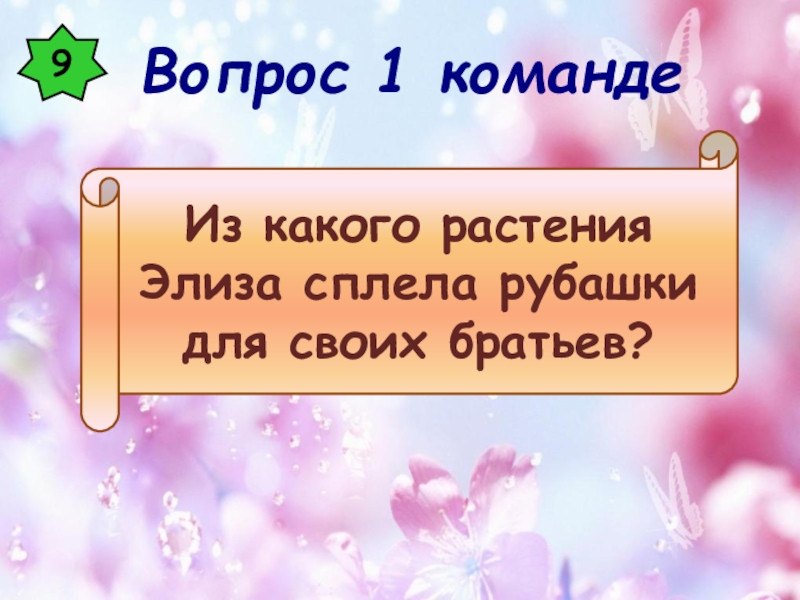 9

Вопрос 1 команде

Из какого растения Элиза сплела рубашки для своих братьев?